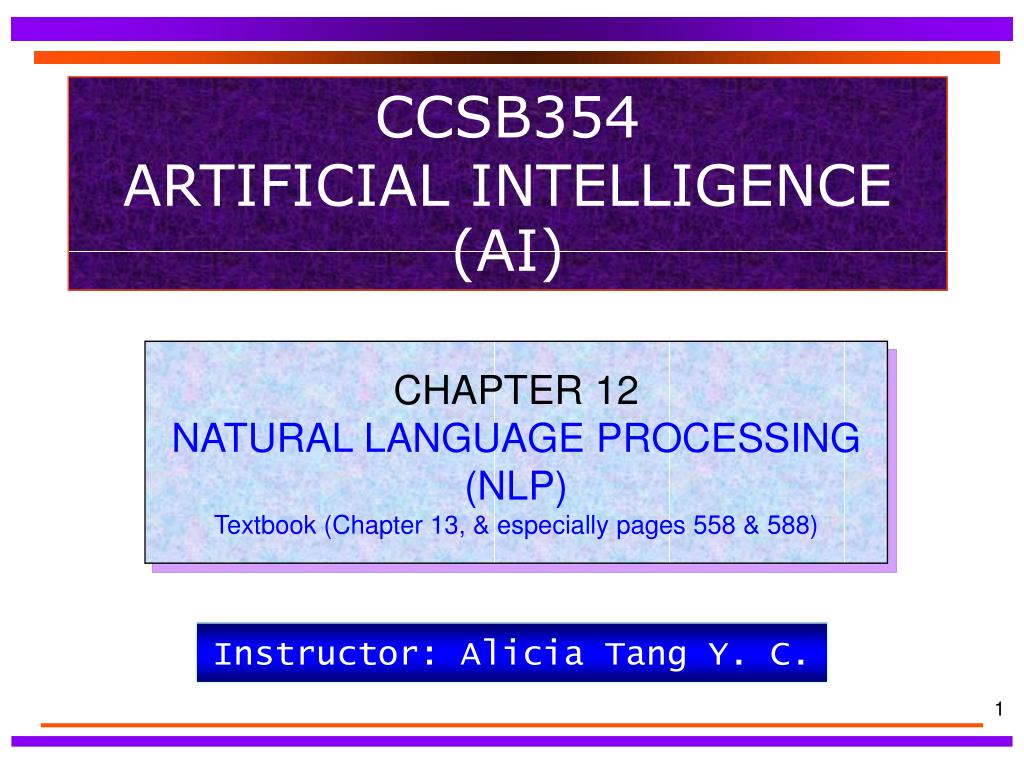 CCSB354
ARTIFICIAL INTELLIGENCE
(AI)

CHAPTER 12
NATURAL LANGUAGE PROCESSING
(NLP)
Textbook (Chapter 13, & especially pages 558 & 588)

Instructor: Alicia Tang Y. C.

1